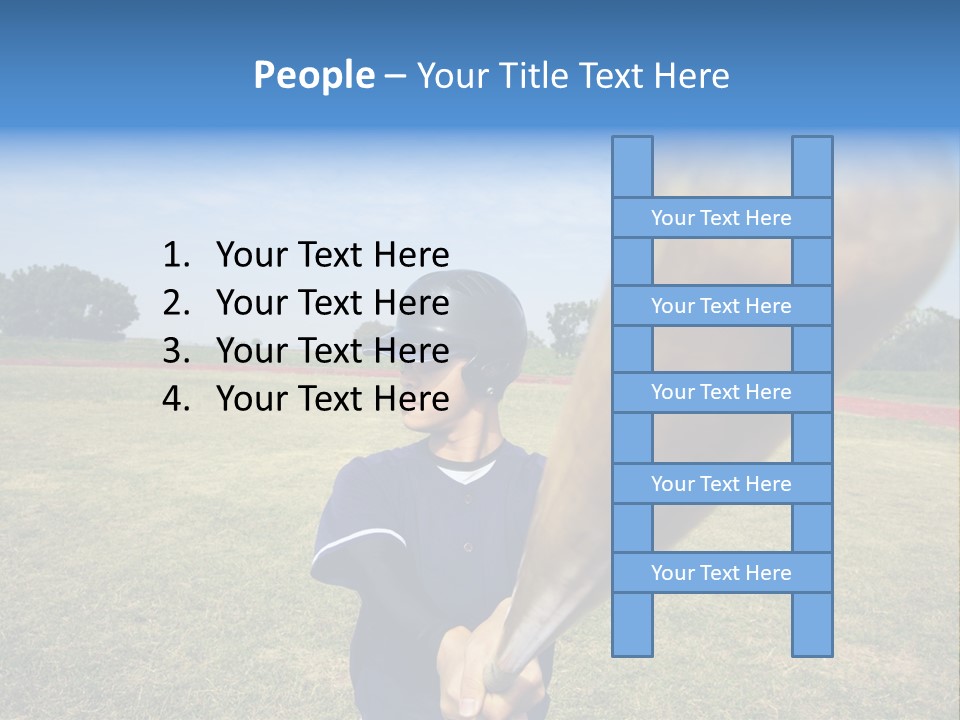 People – Your Title Text Here

1. Your Text Here
2. Your Text Here
3. Your Text Here
4. Your Text Here

Your Text Here

Your Text Here

Your Text Here

Your Text Here

Your Text Here